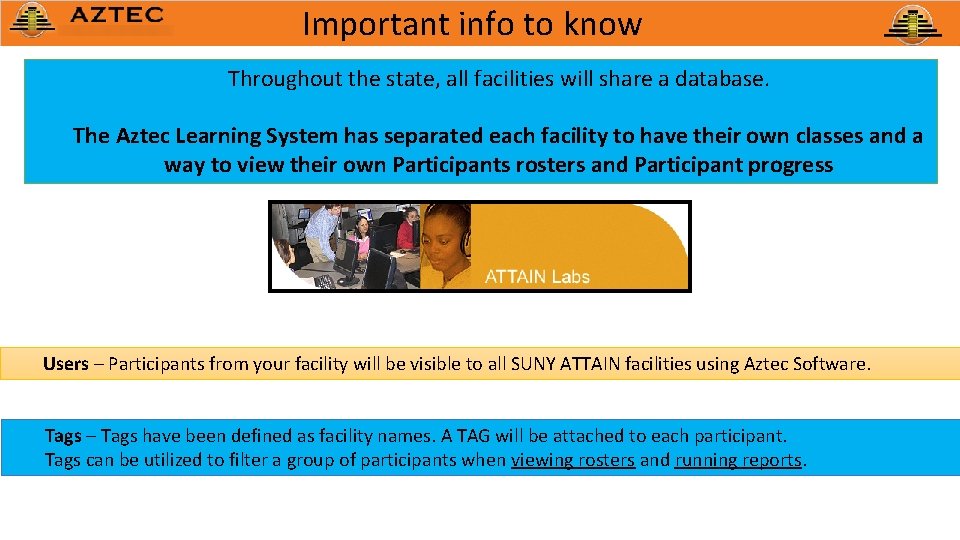 AZTEC

Important info to know

Throughout the state, all facilities will share a database.

The Aztec Learning System has separated each facility to have their own classes and a way to view their own Participants rosters and Participant progress

ATTAIN Labs

Users – Participants from your facility will be visible to all SUNY ATTAIN facilities using Aztec Software.

Tags – Tags have been defined as facility names. A TAG will be attached to each participant. Tags can be utilized to filter a group of participants when viewing rosters and running reports.